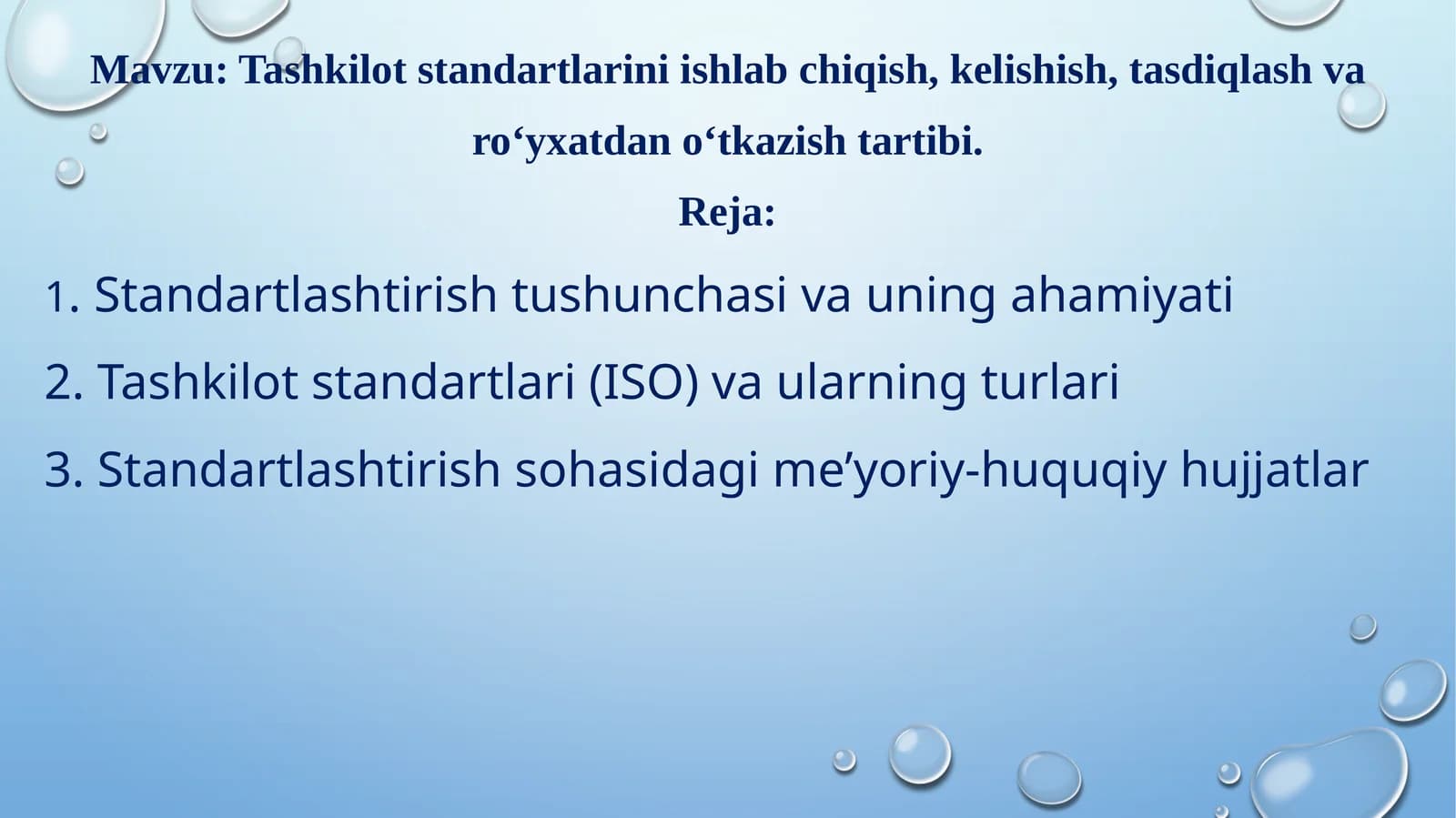 Mavzu: Tashkilot standartlarini ishlab chiqish, kelishish, tasdiqlash va ro‘yxatdan o‘tkazish tartibi.

Reja:

1. Standartlashtirish tushunchasi va uning ahamiyati

2. Tashkilot standartlari (ISO) va ularning turlari

3. Standartlashtirish sohasidagi me’yoriy-huquqiy hujjatlar